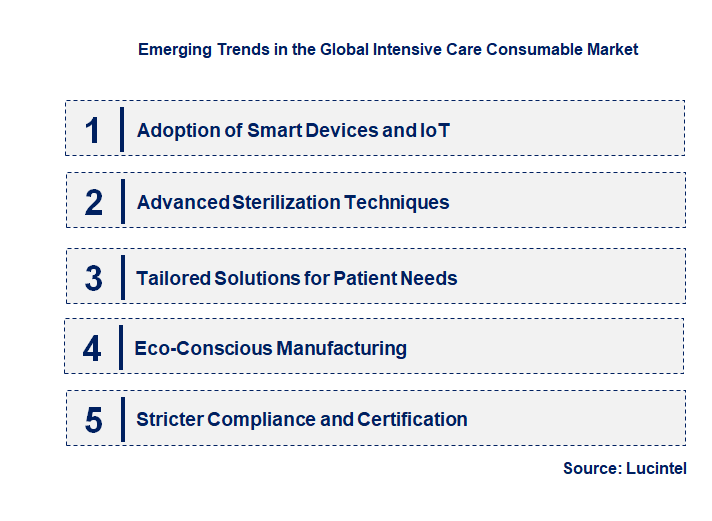 Emerging Trends in the Global Intensive Care Consumable Market

1 Adoption of Smart Devices and IoT

2 Advanced Sterilization Techniques

3 Tailored Solutions for Patient Needs

4 Eco-Conscious Manufacturing

5 Stricter Compliance and Certification

Source: Lucintel